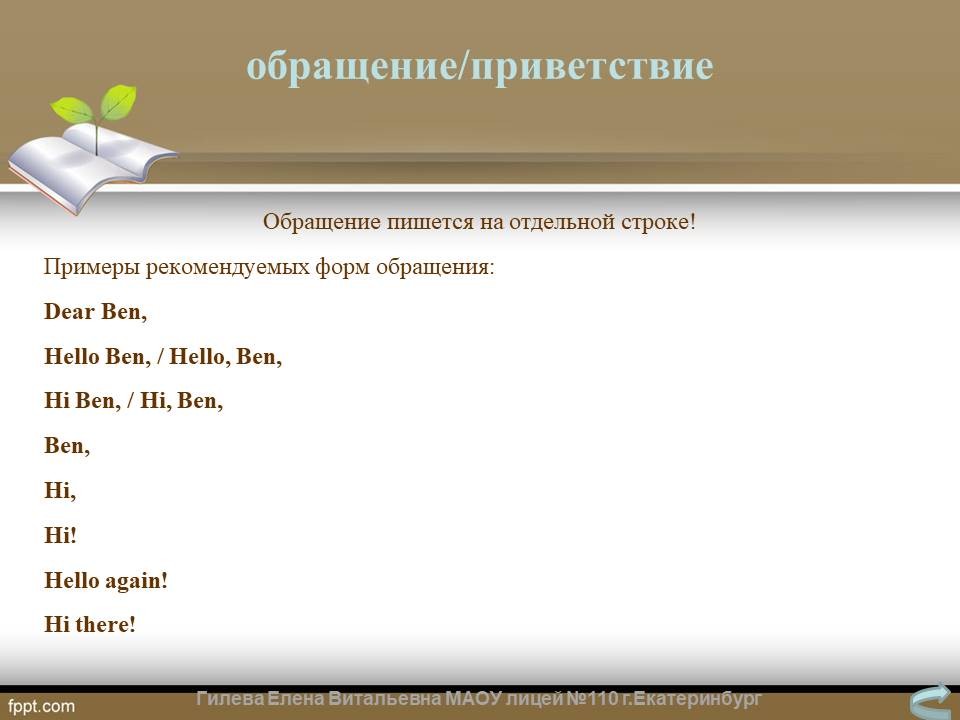 обращение/приветствие

Обращение пишется на отдельной строке!

Примеры рекомендуемых форм обращения:

Dear Ben,

Hello Ben, / Hello, Ben,

Hi Ben, / Hi, Ben,

Ben,

Hi,

Hi!

Hello again!

Hi there!

fppt.com

Гилева Елена Витальевна МАОУ лицей №110 г.Екатеринбург